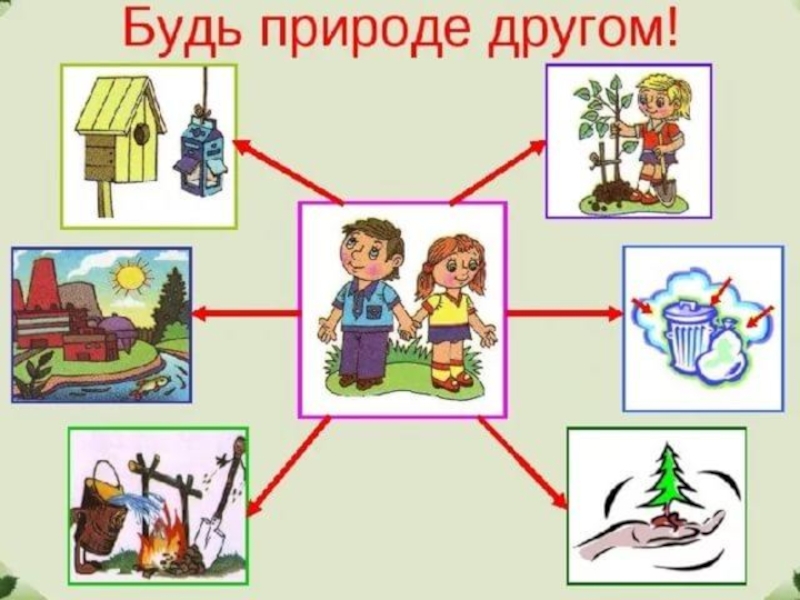 Будь природе другом!